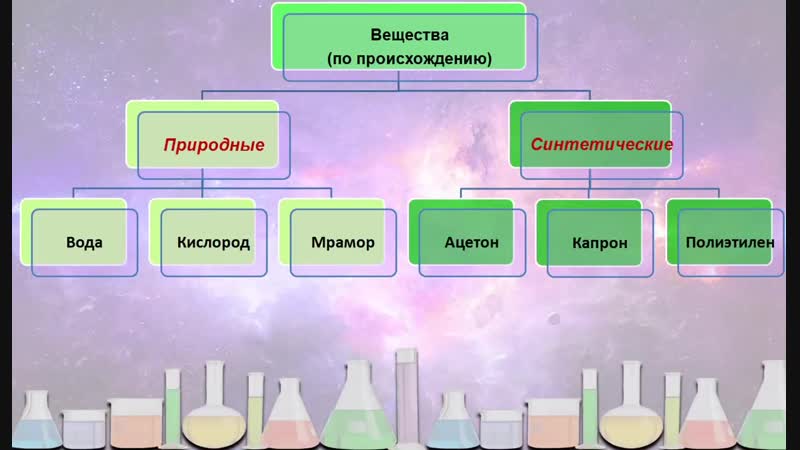 Вещества
(по происхождению)

Природные

Синтетические

Вода

Кислород

Мрамор

Ацетон

Капрон

Полиэтилен